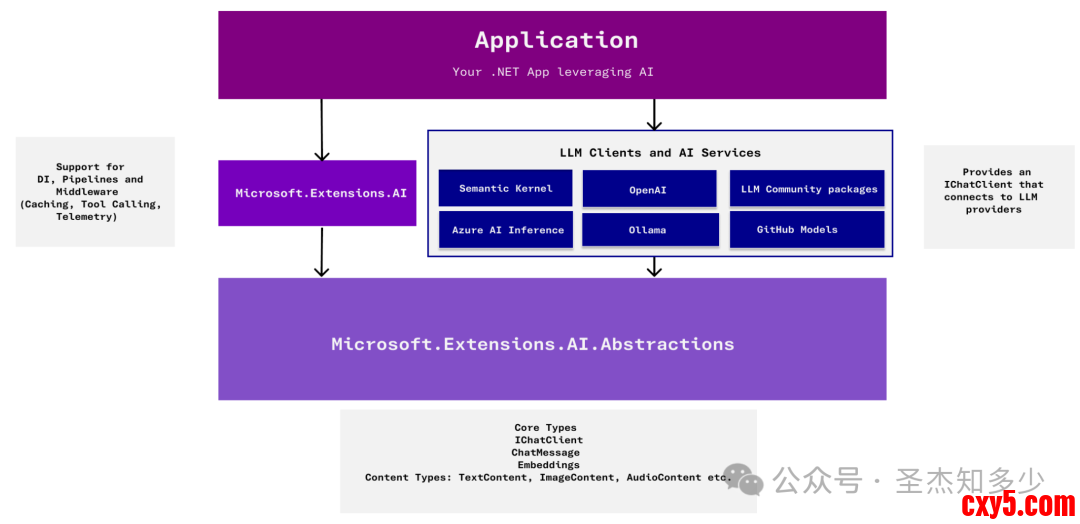 Application
Your .NET App leveraging AI

Support for DI, Pipelines and Middleware (Caching, Tool Calling, Telemetry)

Microsoft.Extensions.AI

LLM Clients and AI Services

Semantic Kernel

OpenAI

LLM Community packages

Azure AI Inference

Ollama

GitHub Models

Provides an IChatClient that connects to LLM providers

Microsoft.Extensions.AI.Abstractions

Core Types
IChatClient
ChatMessage
Embeddings
Content Types: TextContent, ImageContent, AudioContent etc.

公众号 · 圣杰知多少

cxy5.com